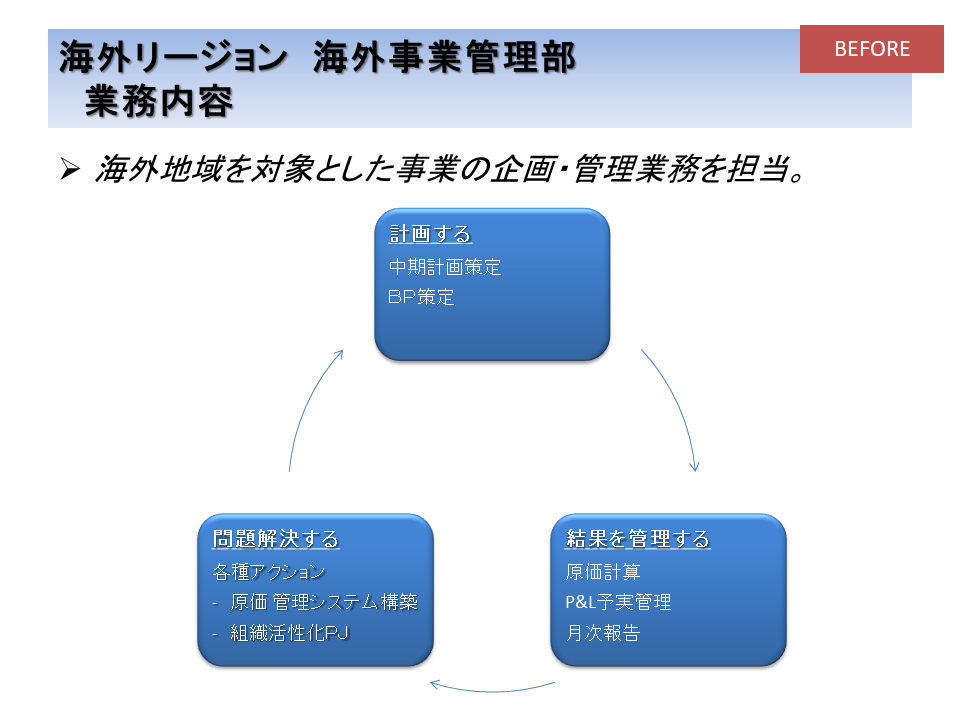 BEFORE

海外リージョン　海外事業管理部
業務内容

➢ 海外地域を対象とした事業の企画・管理業務を担当。

計画する
中期計画策定
BP策定

結果を管理する
原価計算
P&L予実管理
月次報告

問題解決する
各種アクション
- 原価 管理システム構築
- 組織活性化PJ